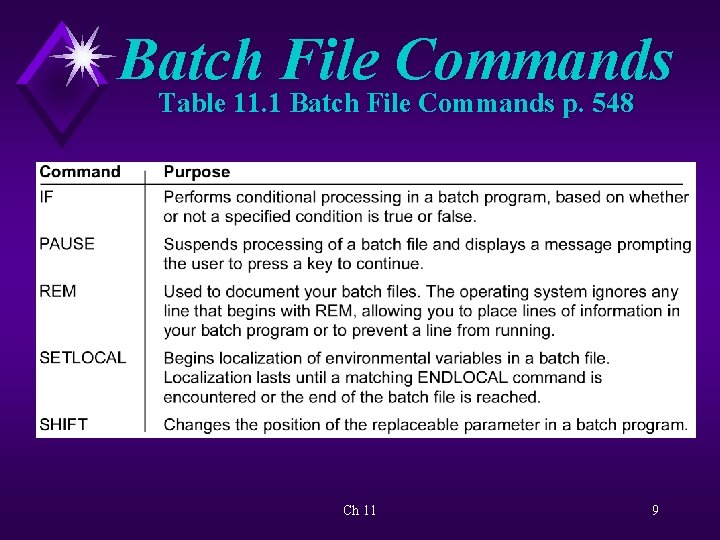 Batch File Commands

Table 11.1 Batch File Commands p. 548

| Command | Purpose |
|---|---|
| IF | Performs conditional processing in a batch program, based on whether or not a specified condition is true or false. |
| PAUSE | Suspends processing of a batch file and displays a message prompting the user to press a key to continue. |
| REM | Used to document your batch files. The operating system ignores any line that begins with REM, allowing you to place lines of information in your batch program or to prevent a line from running. |
| SETLOCAL | Begins localization of environmental variables in a batch file. Localization lasts until a matching ENDLOCAL command is encountered or the end of the batch file is reached. |
| SHIFT | Changes the position of the replaceable parameter in a batch program. |

Ch 11

9